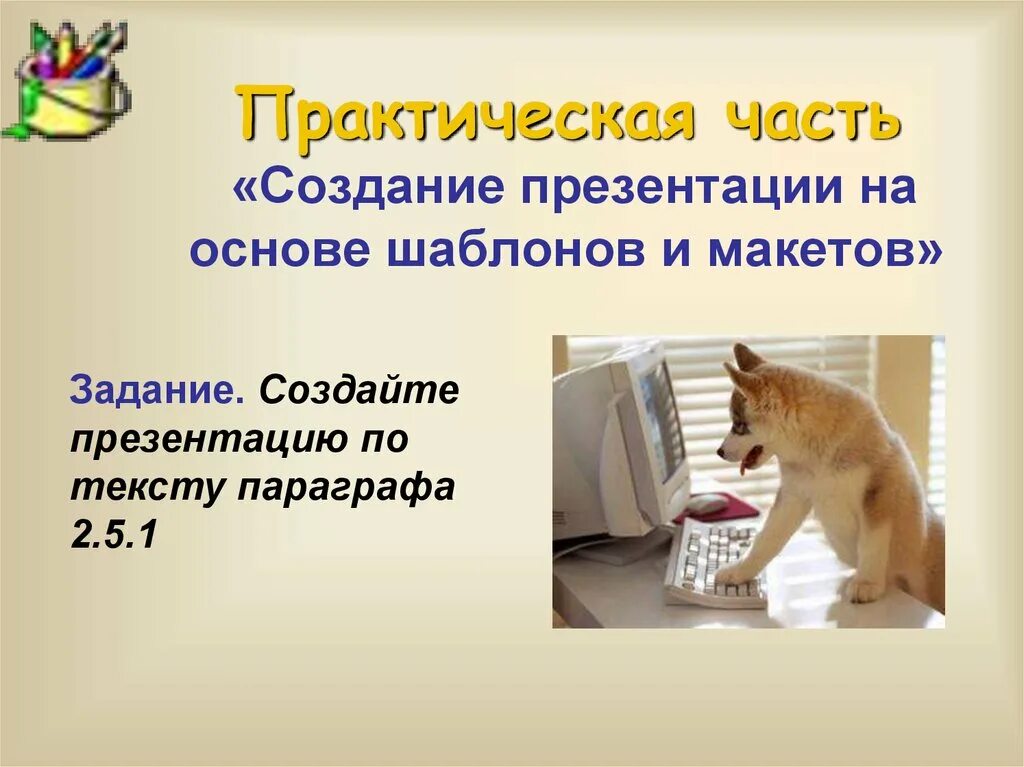 Практическая часть
«Создание презентации на основе шаблонов и макетов»

Задание. Создайте презентацию по тексту параграфа 2.5.1